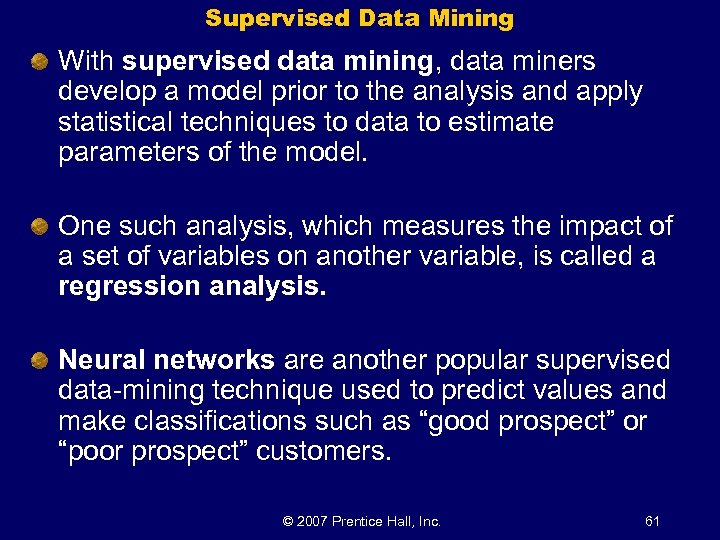 Supervised Data Mining

With supervised data mining, data miners develop a model prior to the analysis and apply statistical techniques to data to estimate parameters of the model.

One such analysis, which measures the impact of a set of variables on another variable, is called a regression analysis.

Neural networks are another popular supervised data-mining technique used to predict values and make classifications such as “good prospect” or “poor prospect” customers.

© 2007 Prentice Hall, Inc.

61